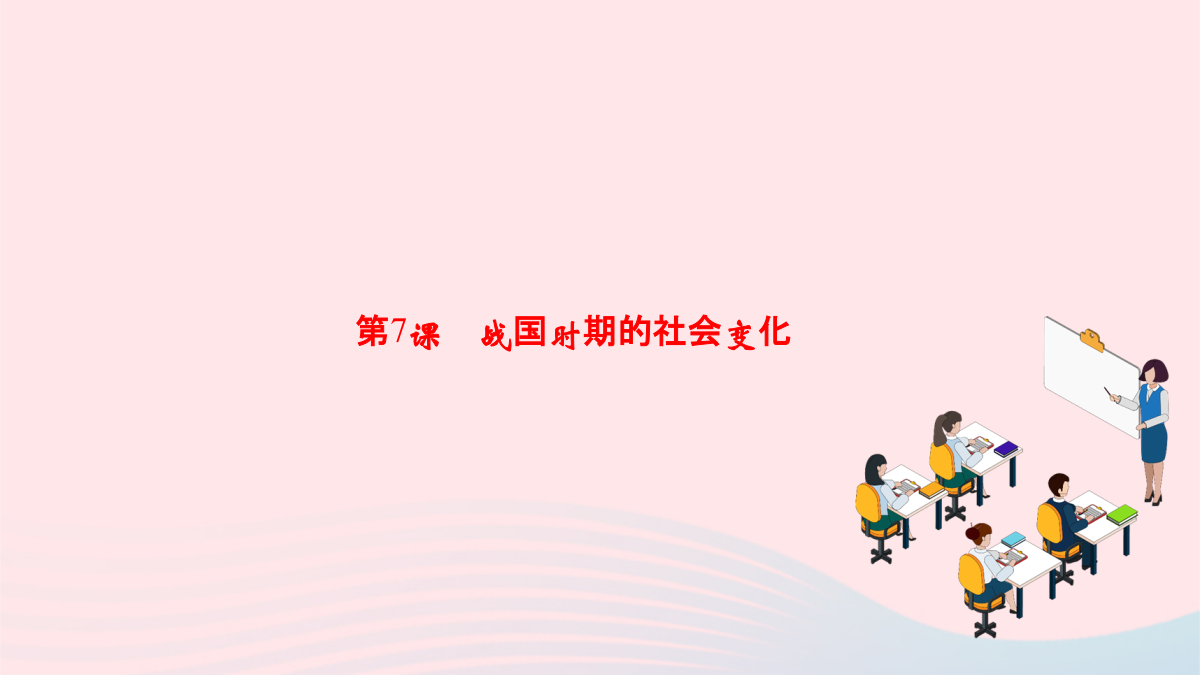 第7课　战国时期的社会变化